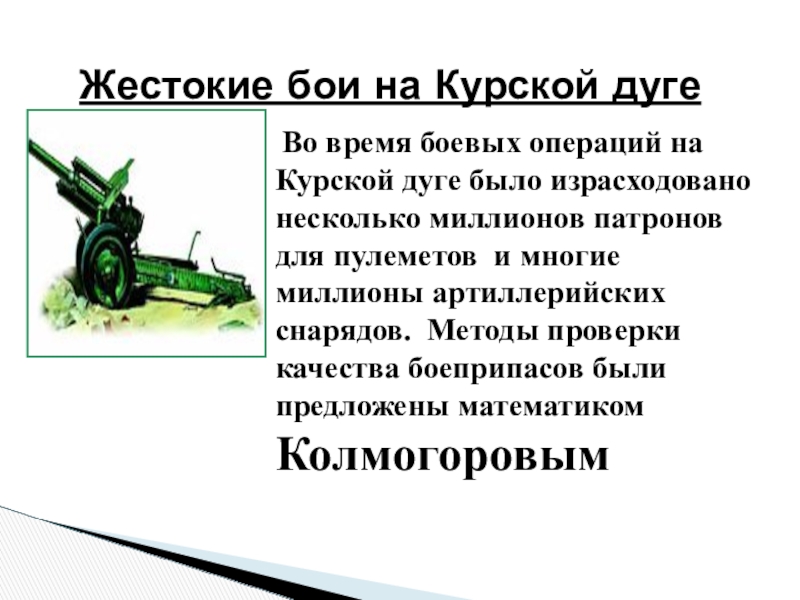 Жестокие бои на Курской дуге

Во время боевых операций на Курской дуге было израсходовано несколько миллионов патронов для пулеметов  и многие миллионы артиллерийских снарядов.  Методы проверки качества боеприпасов были предложены математиком Колмогоровым